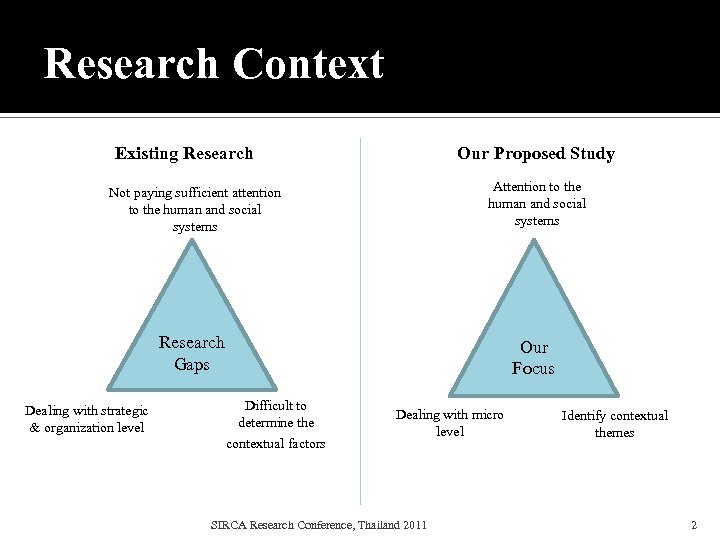 Research Context

Existing Research

Not paying sufficient attention to the human and social systems

Research Gaps

Dealing with strategic & organization level

Difficult to determine the contextual factors

Our Proposed Study

Attention to the human and social systems

Our Focus

Dealing with micro level

Identify contextual themes

SIRCA Research Conference, Thailand 2011

2